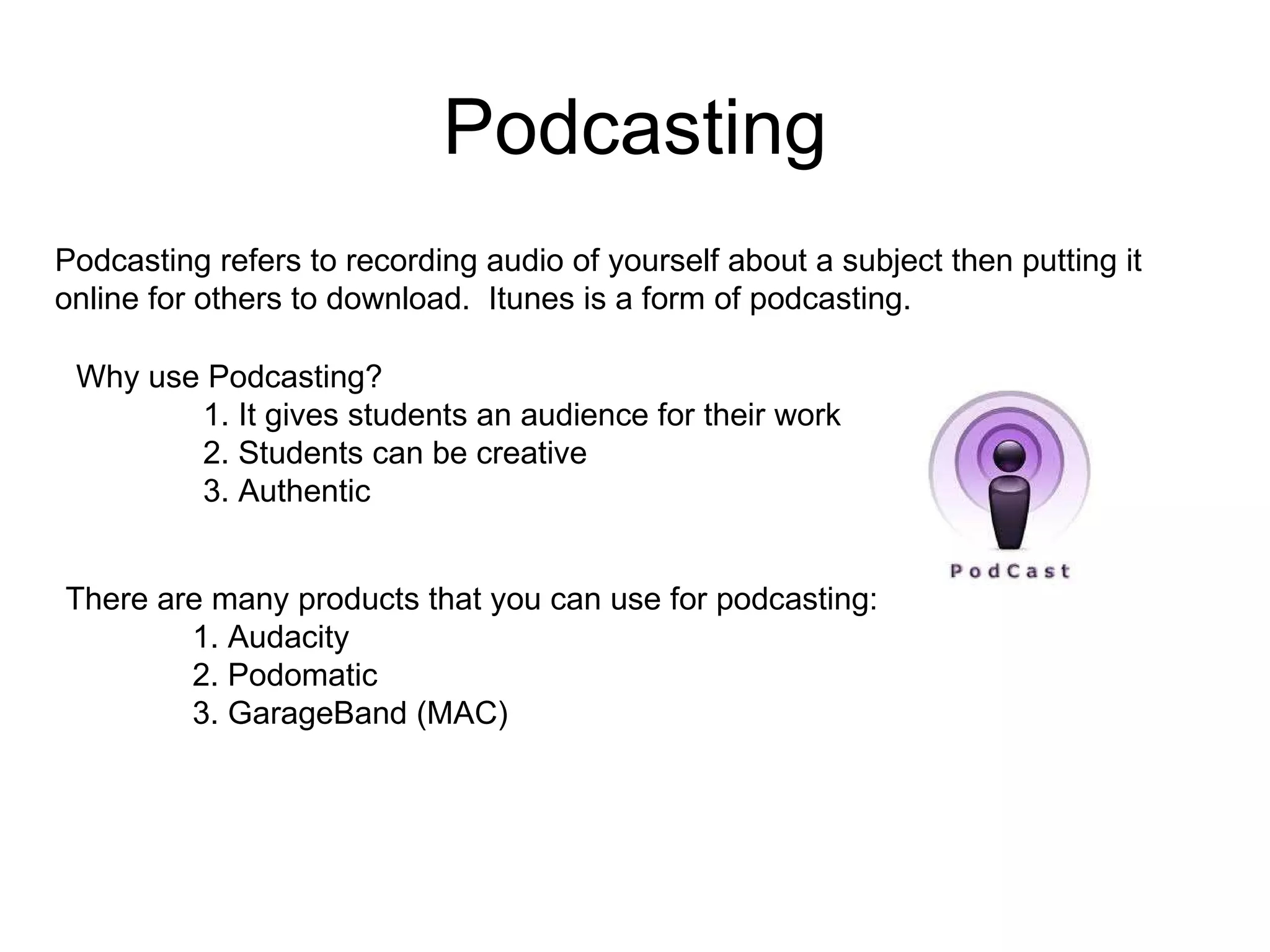 Podcasting

Podcasting refers to recording audio of yourself about a subject then putting it online for others to download.  Itunes is a form of podcasting.

Why use Podcasting?
1. It gives students an audience for their work
2. Students can be creative
3. Authentic

PodCast

There are many products that you can use for podcasting:
1. Audacity
2. Podomatic
3. GarageBand (MAC)